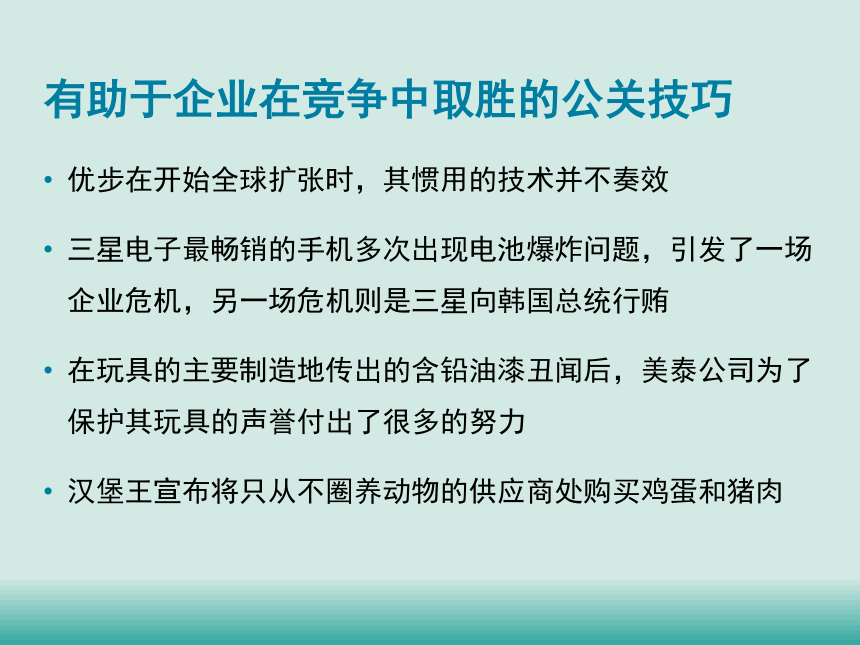 有助于企业在竞争中取胜的公关技巧

• 优步在开始全球扩张时，其惯用的技术并不奏效

• 三星电子最畅销的手机多次出现电池爆炸问题，引发了一场企业危机，另一场危机则是三星向韩国总统行贿

• 在玩具的主要制造地传出的含铅油漆丑闻后，美泰公司为了保护其玩具的声誉付出了很多的努力

• 汉堡王宣布将只从不圈养动物的供应商处购买鸡蛋和猪肉